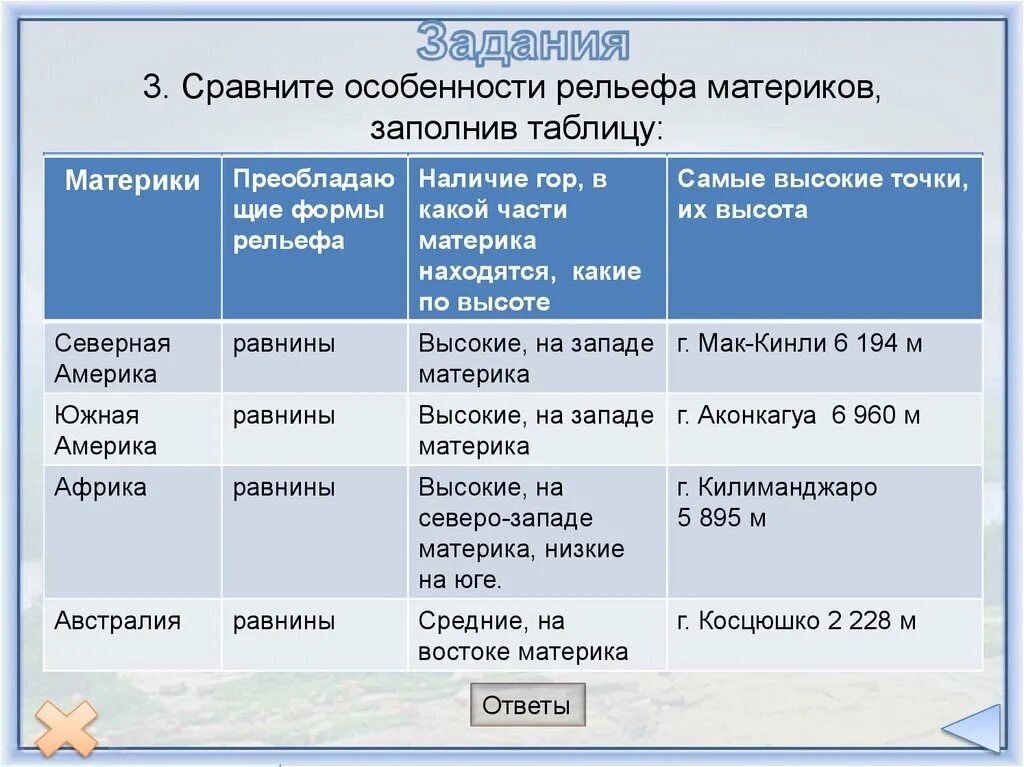 Задания

3. Сравните особенности рельефа материков, заполнив таблицу:

| Материки | Преобладающие формы рельефа | Наличие гор, в какой части материка находятся, какие по высоте | Самые высокие точки, их высота |
|---|---|---|---|
| Северная Америка | равнины | Высокие, на западе материка | г. Мак-Кинли 6 194 м |
| Южная Америка | равнины | Высокие, на западе материка | г. Аконкагуа 6 960 м |
| Африка | равнины | Высокие, на северо-западе материка, низкие на юге. | г. Килиманджаро 5 895 м |
| Австралия | равнины | Средние, на востоке материка | г. Косцюшко 2 228 м |

Ответы